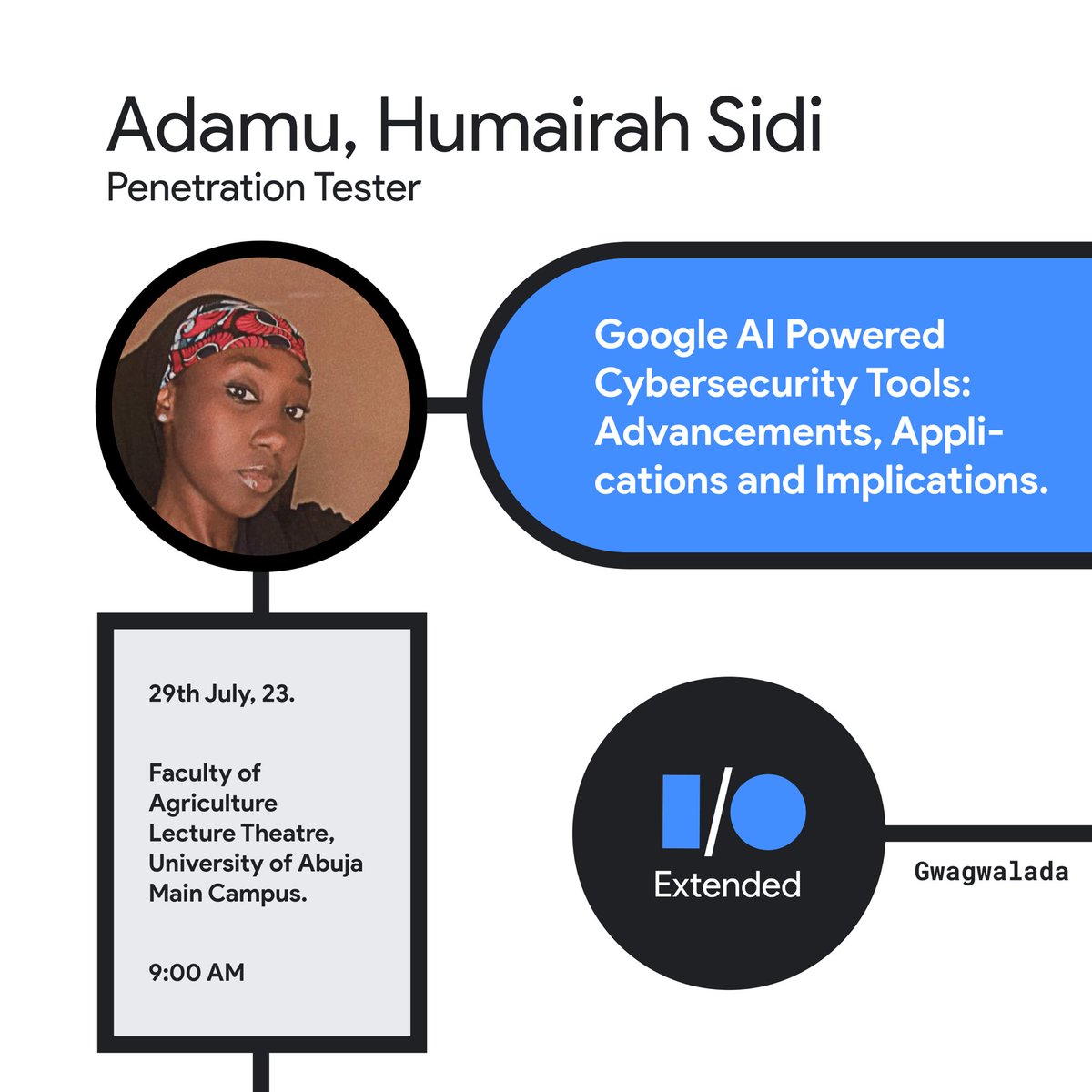 Adamu, Humairah Sidi
Penetration Tester

Google AI Powered Cybersecurity Tools: Advancements, Applications and Implications.

29th July, 23.

Faculty of Agriculture Lecture Theatre, University of Abuja Main Campus.

9:00 AM

I/O
Extended

Gwagwalada